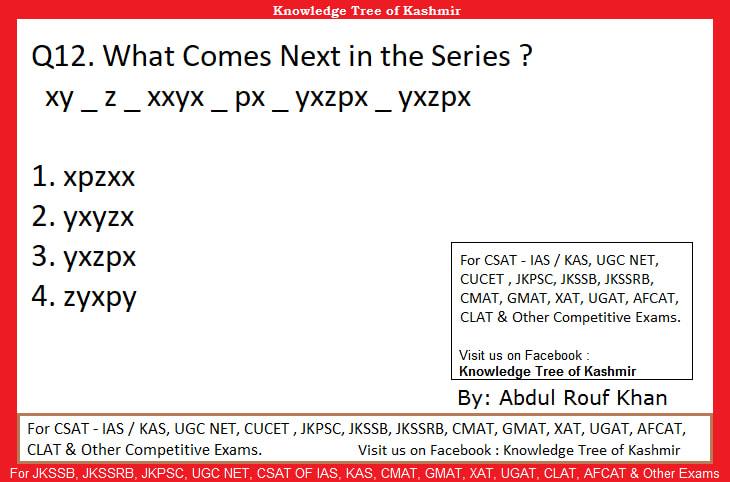 Knowledge Tree of Kashmir

Q12. What Comes Next in the Series ?
xy _ z _ xxyx _ px _ yxzpx _ yxzpx

1. xpzxx
2. yxyzx
3. yxzpx
4. zyxpy

For CSAT - IAS / KAS, UGC NET, CUCET , JKPSC, JKSSB, JKSSRB, CMAT, GMAT, XAT, UGAT, AFCAT, CLAT & Other Competitive Exams.

Visit us on Facebook :
Knowledge Tree of Kashmir

By: Abdul Rouf Khan

For CSAT - IAS / KAS, UGC NET, CUCET , JKPSC, JKSSB, JKSSRB, CMAT, GMAT, XAT, UGAT, AFCAT, CLAT & Other Competitive Exams. Visit us on Facebook : Knowledge Tree of Kashmir

For JKSSB, JKSSRB, JKPSC, UGC NET, CSAT OF IAS, KAS, CMAT, GMAT, XAT, UGAT, CLAT, AFCAT & Other Exams